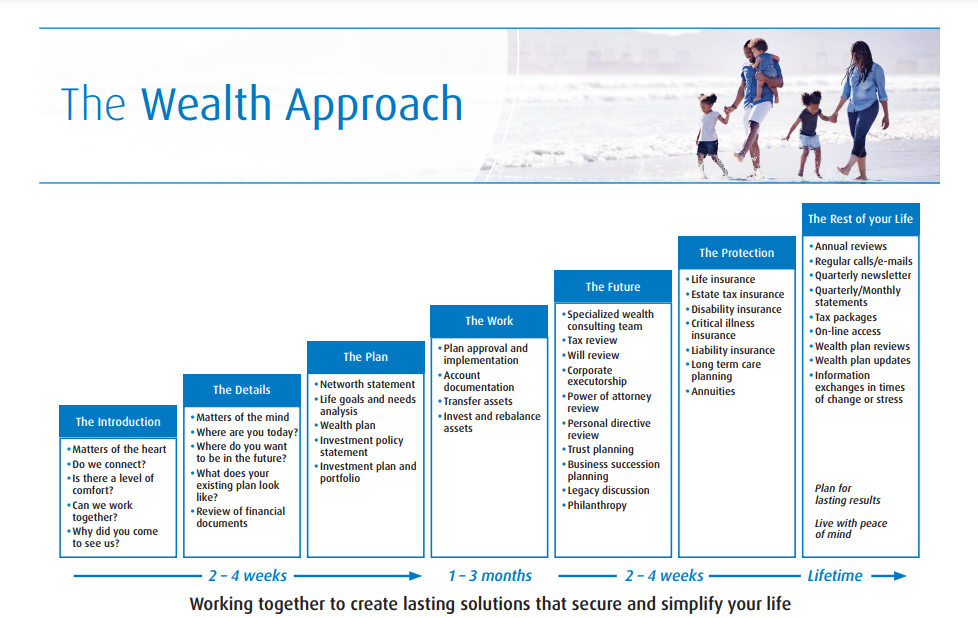 The Wealth Approach

The Introduction
• Matters of the heart
• Do we connect?
• Is there a level of comfort?
• Can we work together?
• Why did you come to see us?

The Details
• Matters of the mind
• Where are you today?
• Where do you want to be in the future?
• What does your existing plan look like?
• Review of financial documents

The Plan
• Networth statement
• Life goals and needs analysis
• Wealth plan
• Investment policy statement
• Investment plan and portfolio

The Work
• Plan approval and implementation
• Account documentation
• Transfer assets
• Invest and rebalance assets

The Future
• Specialized wealth consulting team
• Tax review
• Will review
• Corporate executorship
• Power of attorney review
• Personal directive review
• Trust planning
• Business succession planning
• Legacy discussion
• Philanthropy

The Protection
• Life insurance
• Estate tax insurance
• Disability insurance
• Critical illness insurance
• Liability insurance
• Long term care planning
• Annuities

The Rest of your Life
• Annual reviews
• Regular calls/e-mails
• Quarterly newsletter
• Quarterly/Monthly statements
• Tax packages
• On-line access
• Wealth plan reviews
• Wealth plan updates
• Information exchanges in times of change or stress

Plan for lasting results

Live with peace of mind

2 – 4 weeks
1 – 3 months
2 – 4 weeks
Lifetime

Working together to create lasting solutions that secure and simplify your life